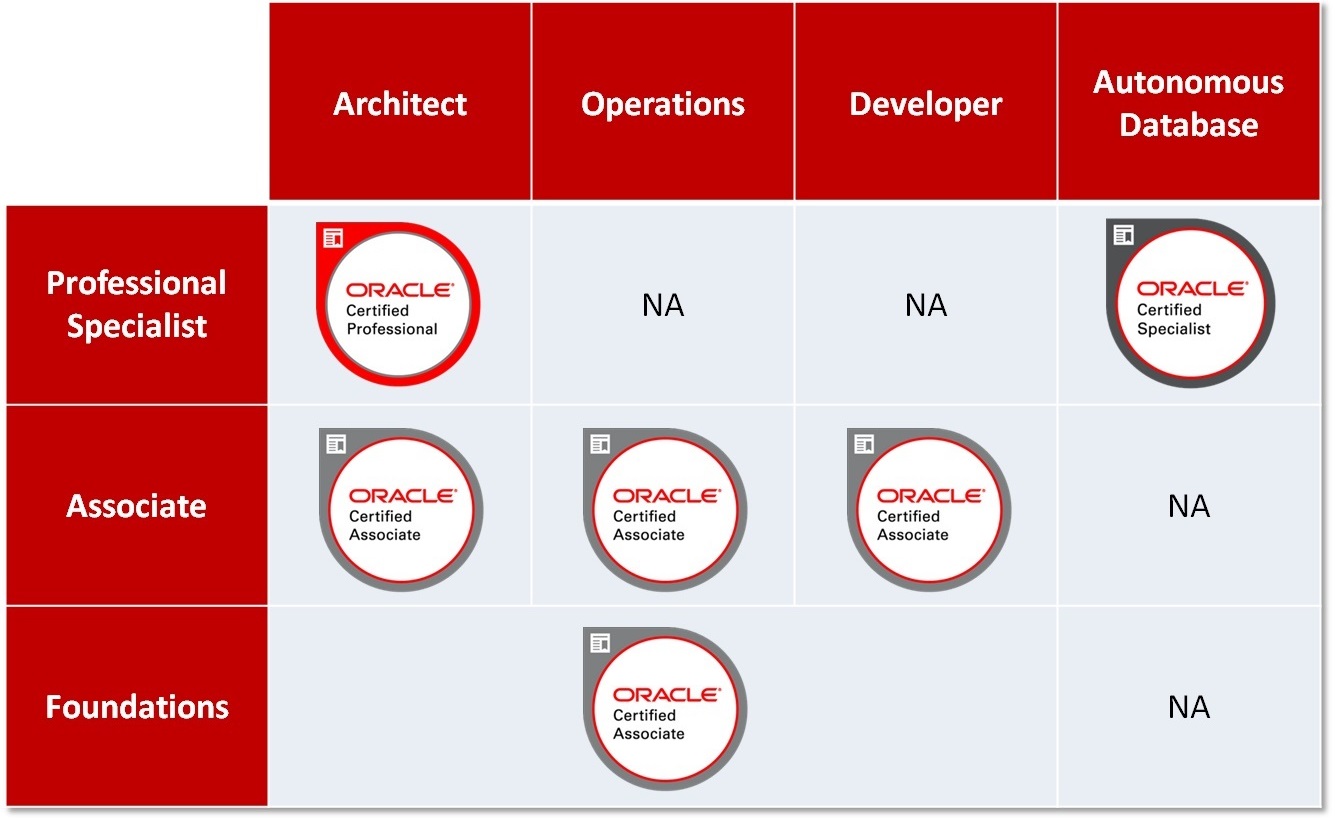 |  | Architect | Operations | Developer | Autonomous Database |
|---|---|---|---|---|
| Professional Specialist | ORACLE Certified Professional | NA | NA | ORACLE Certified Specialist |
| Associate | ORACLE Certified Associate | ORACLE Certified Associate | ORACLE Certified Associate | NA |
| Foundations |  | ORACLE Certified Associate |  | NA |